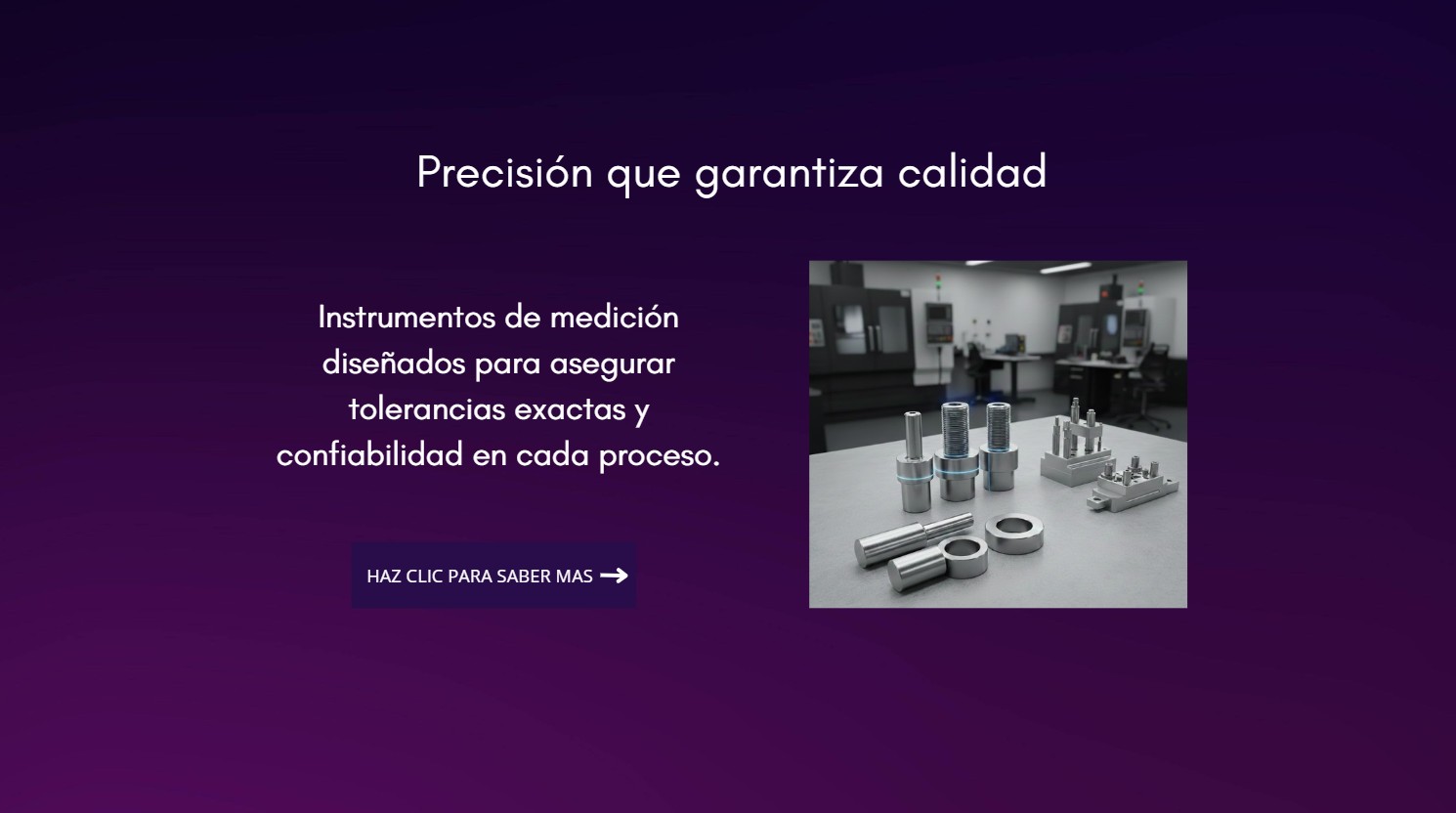 Precisión que garantiza calidad

Instrumentos de medición diseñados para asegurar tolerancias exactas y confiabilidad en cada proceso.

HAZ CLIC PARA SABER MAS